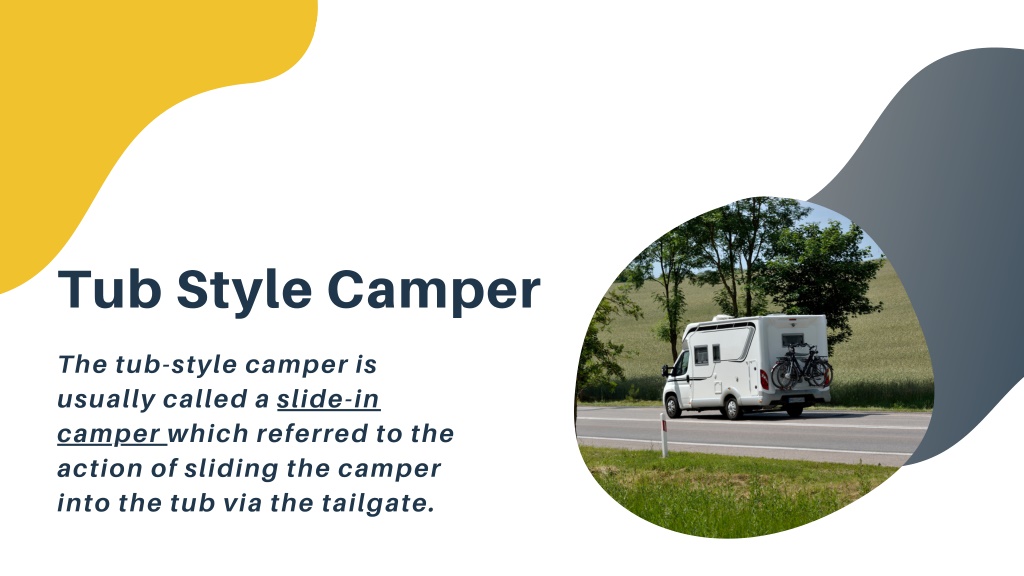 Tub Style Camper

The tub-style camper is usually called a slide-in camper which referred to the action of sliding the camper into the tub via the tailgate.